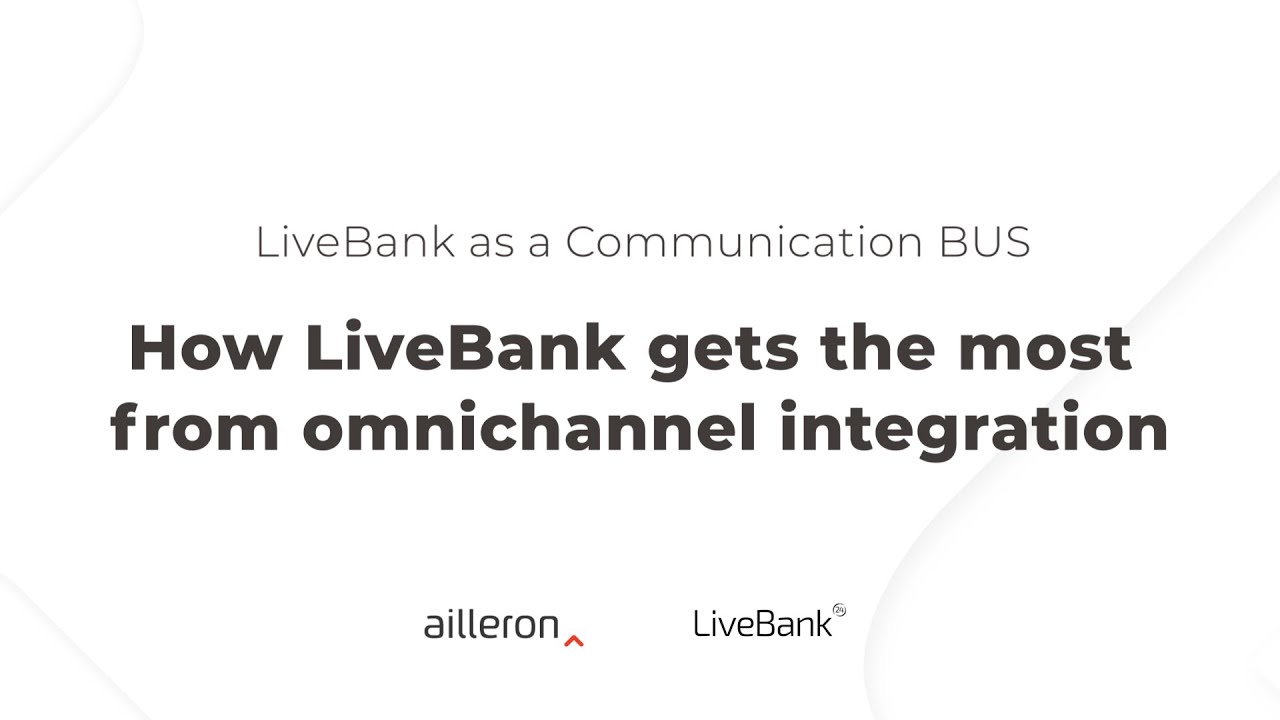 LiveBank as a Communication BUS

How LiveBank gets the most from omnichannel integration

ailleron

LiveBank 24